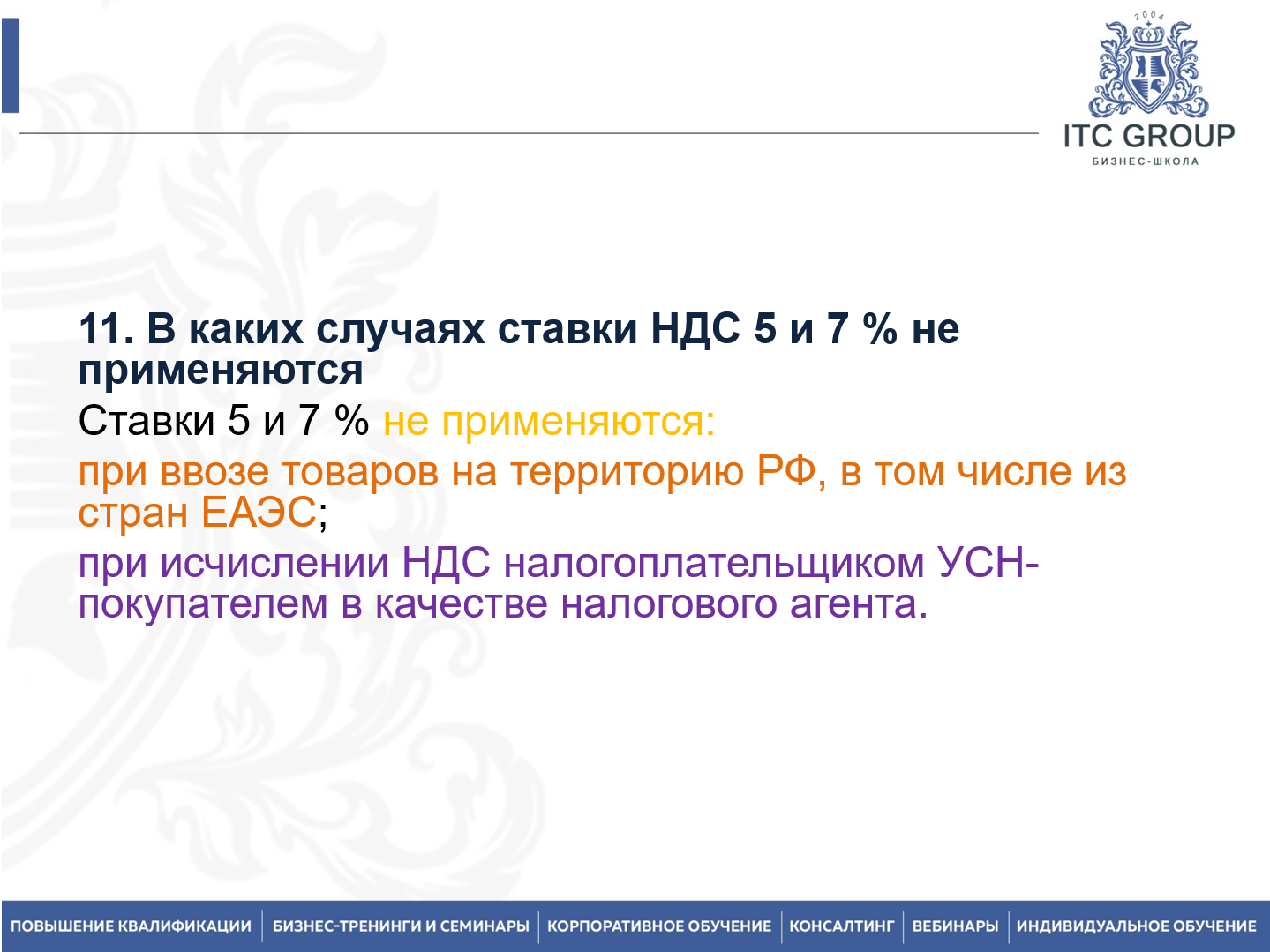 2004
ITC GROUP
БИЗНЕС-ШКОЛА

11. В каких случаях ставки НДС 5 и 7 % не применяются

Ставки 5 и 7 % не применяются:

при ввозе товаров на территорию РФ, в том числе из стран ЕАЭС;

при исчислении НДС налогоплательщиком УСН-покупателем в качестве налогового агента.

ПОВЫШЕНИЕ КВАЛИФИКАЦИИ | БИЗНЕС-ТРЕНИНГИ И СЕМИНАРЫ | КОРПОРАТИВНОЕ ОБУЧЕНИЕ | КОНСАЛТИНГ | ВЕБИНАРЫ | ИНДИВИДУАЛЬНОЕ ОБУЧЕНИЕ